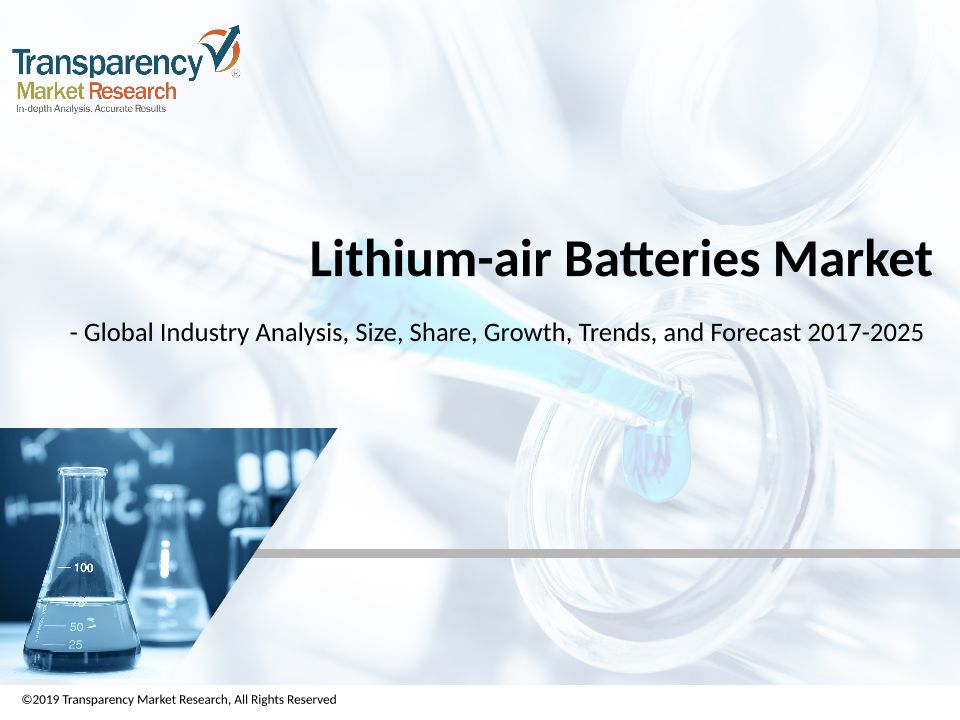 Transparency Market Research
In-depth Analysis. Accurate Results

Lithium-air Batteries Market

- Global Industry Analysis, Size, Share, Growth, Trends, and Forecast 2017-2025

100
75
50
25

©2019 Transparency Market Research, All Rights Reserved